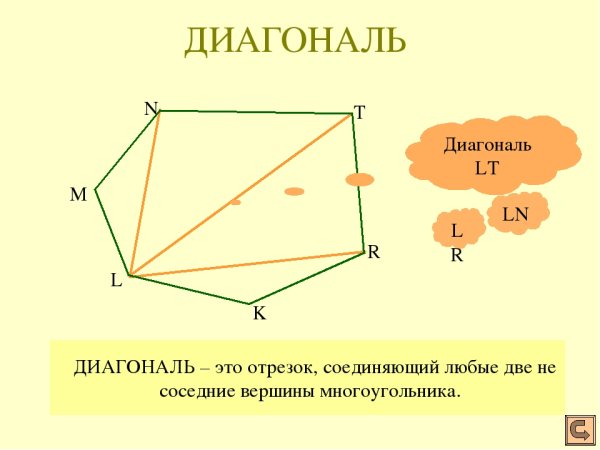 ДИАГОНАЛЬ

N

T

M

R

L

K

Диагональ LT

LN

L R

ДИАГОНАЛЬ – это отрезок, соединяющий любые две не соседние вершины многоугольника.